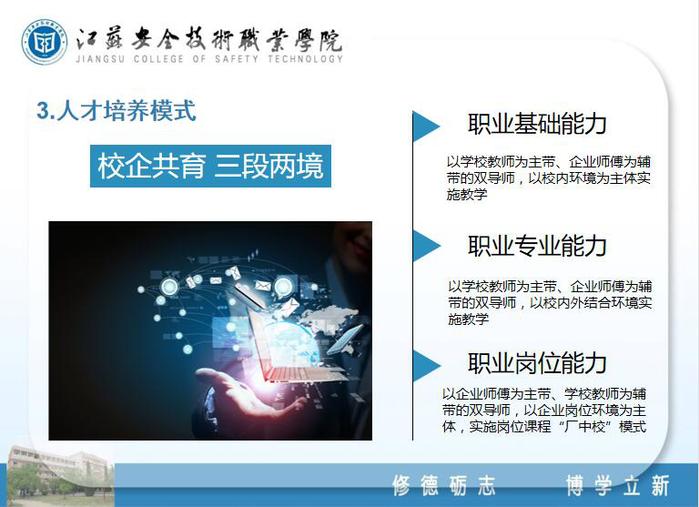 江蘇安全技術職業學院
JIANGSU COLLEGE OF SAFETY TECHNOLOGY

3.人才培养模式

校企共育 三段两境

职业基础能力

以学校教师为主带、企业师傅为辅带的双导师，以校内环境为主体实施教学

职业专业能力

以学校教师为主带、企业师傅为辅带的双导师，以校内外结合环境实施教学

职业岗位能力

以企业师傅为主带、学校教师为辅带的双导师，以企业岗位环境为主体，实施岗位课程“厂中校”模式

修德砺志 博学立新